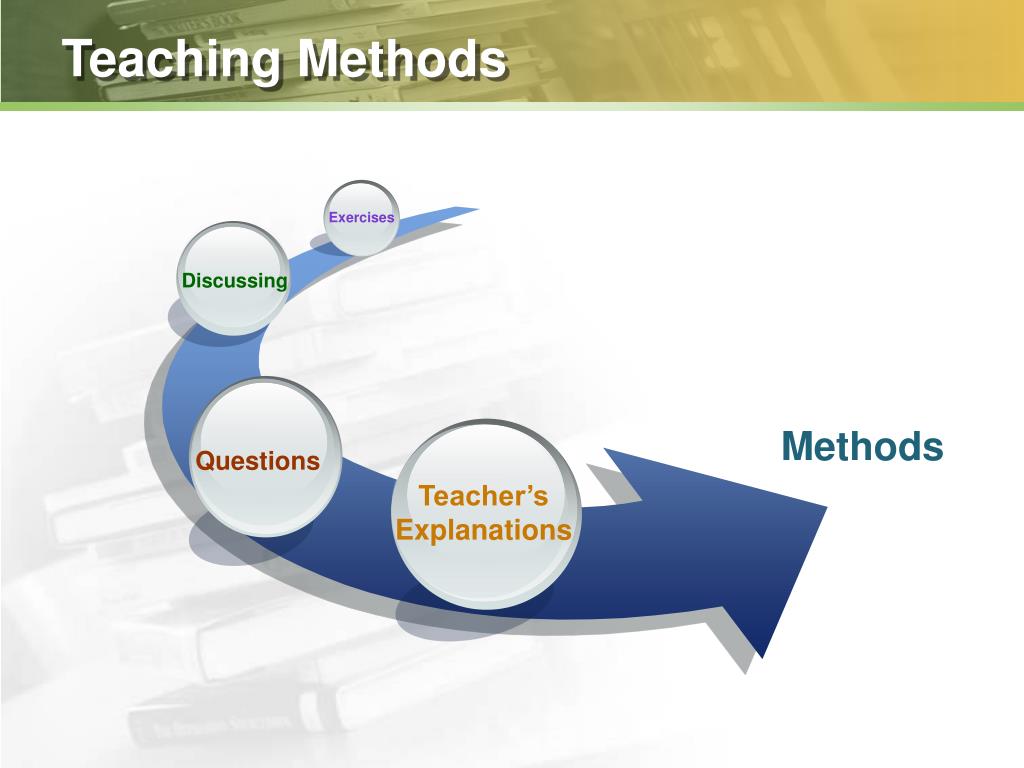 Teaching Methods

Exercises

Discussing

Questions

Teacher's Explanations

Methods